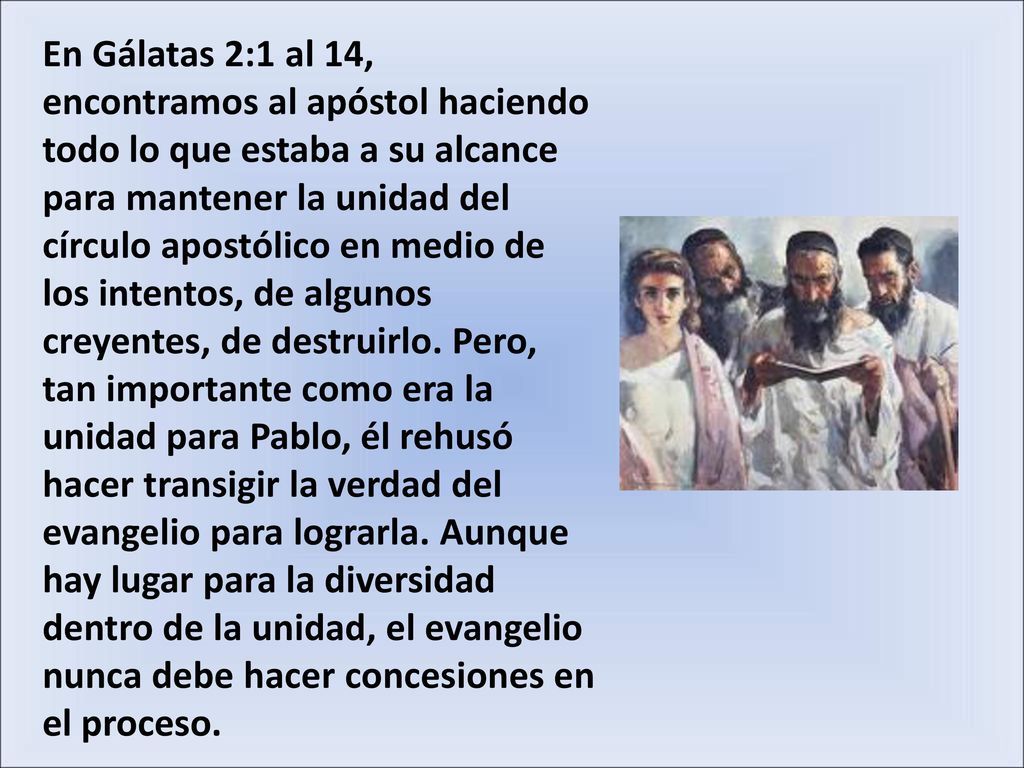 En Gálatas 2:1 al 14, encontramos al apóstol haciendo todo lo que estaba a su alcance para mantener la unidad del círculo apostólico en medio de los intentos, de algunos creyentes, de destruirlo. Pero, tan importante como era la unidad para Pablo, él rehusó hacer transigir la verdad del evangelio para lograrla. Aunque hay lugar para la diversidad dentro de la unidad, el evangelio nunca debe hacer concesiones en el proceso.